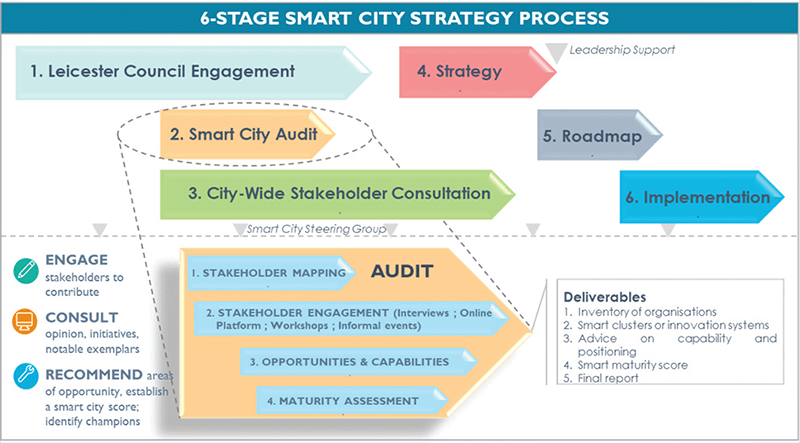 6-STAGE SMART CITY STRATEGY PROCESS

1. Leicester Council Engagement

4. Strategy

Leadership Support

2. Smart City Audit

5. Roadmap

3. City-Wide Stakeholder Consultation

6. Implementation

Smart City Steering Group

ENGAGE stakeholders to contribute

CONSULT opinion, initiatives, notable exemplars

RECOMMEND areas of opportunity, establish a smart city score; identify champions

1. STAKEHOLDER MAPPING

AUDIT

2. STAKEHOLDER ENGAGEMENT (Interviews ; Online Platform ; Workshops ; Informal events)

3. OPPORTUNITIES & CAPABILITIES

4. MATURITY ASSESSMENT

Deliverables
1. Inventory of organisations
2. Smart clusters or innovation systems
3. Advice on capability and positioning
4. Smart maturity score
5. Final report